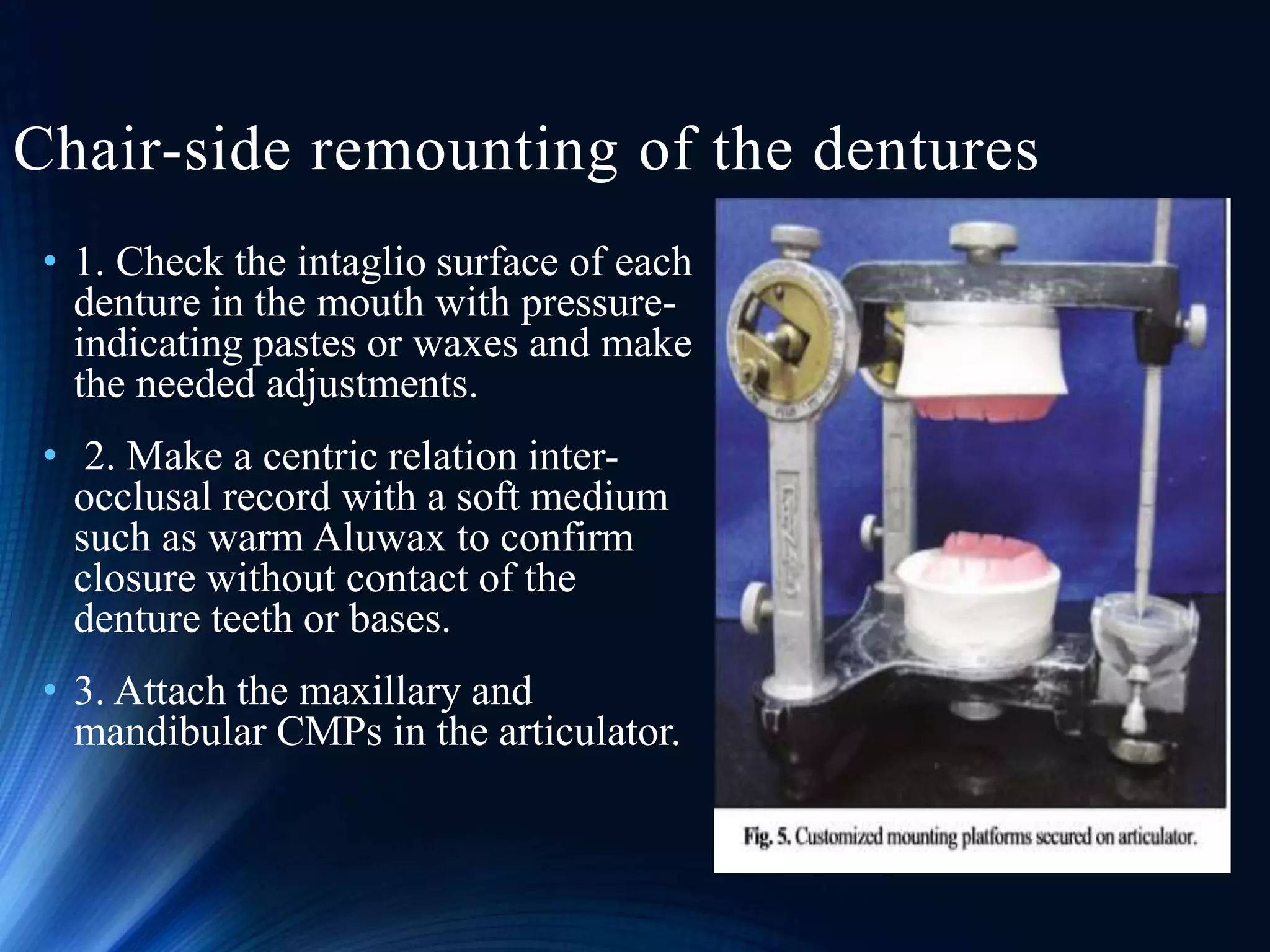 Chair-side remounting of the dentures

• 1. Check the intaglio surface of each denture in the mouth with pressure-indicating pastes or waxes and make the needed adjustments.

• 2. Make a centric relation inter-occlusal record with a soft medium such as warm Aluwax to confirm closure without contact of the denture teeth or bases.

• 3. Attach the maxillary and mandibular CMPs in the articulator.

Fig. 5. Customized mounting platforms secured on articulator.